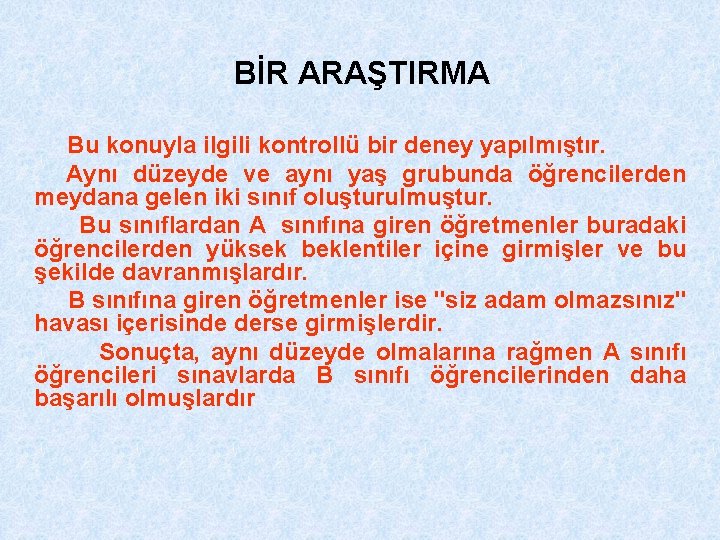 BİR ARAŞTIRMA

Bu konuyla ilgili kontrollü bir deney yapılmıştır.

Aynı düzeyde ve aynı yaş grubunda öğrencilerden meydana gelen iki sınıf oluşturulmuştur.

Bu sınıflardan A sınıfına giren öğretmenler buradaki öğrencilerden yüksek beklentiler içine girmişler ve bu şekilde davranmışlardır.

B sınıfına giren öğretmenler ise "siz adam olmazsınız" havası içerisinde derse girmişlerdir.

Sonuçta, aynı düzeyde olmalarına rağmen A sınıfı öğrencileri sınavlarda B sınıfı öğrencilerinden daha başarılı olmuşlardır